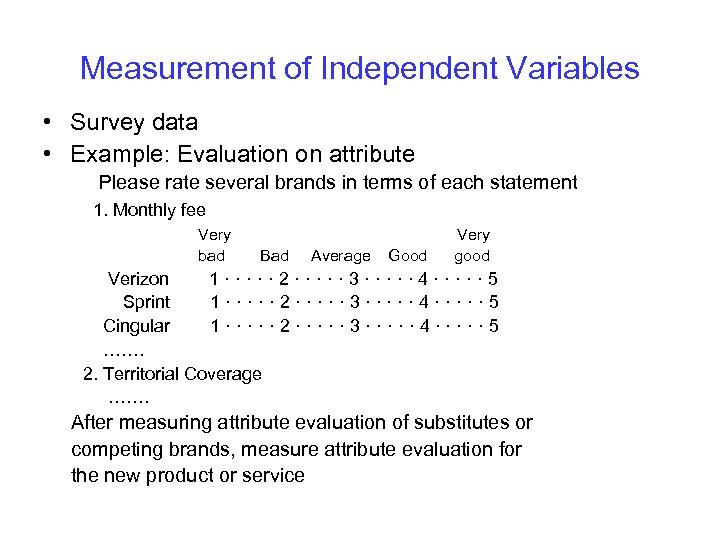 Measurement of Independent Variables

• Survey data
• Example: Evaluation on attribute

Please rate several brands in terms of each statement

1. Monthly fee

| | Very bad | Bad | Average | Good | Very good |
|---|---|---|---|---|---|
| Verizon | 1 · · · · · | 2 · · · · · | 3 · · · · · | 4 · · · · · | 5 |
| Sprint | 1 · · · · · | 2 · · · · · | 3 · · · · · | 4 · · · · · | 5 |
| Cingular | 1 · · · · · | 2 · · · · · | 3 · · · · · | 4 · · · · · | 5 |

…….

2. Territorial Coverage

…….

After measuring attribute evaluation of substitutes or competing brands, measure attribute evaluation for the new product or service